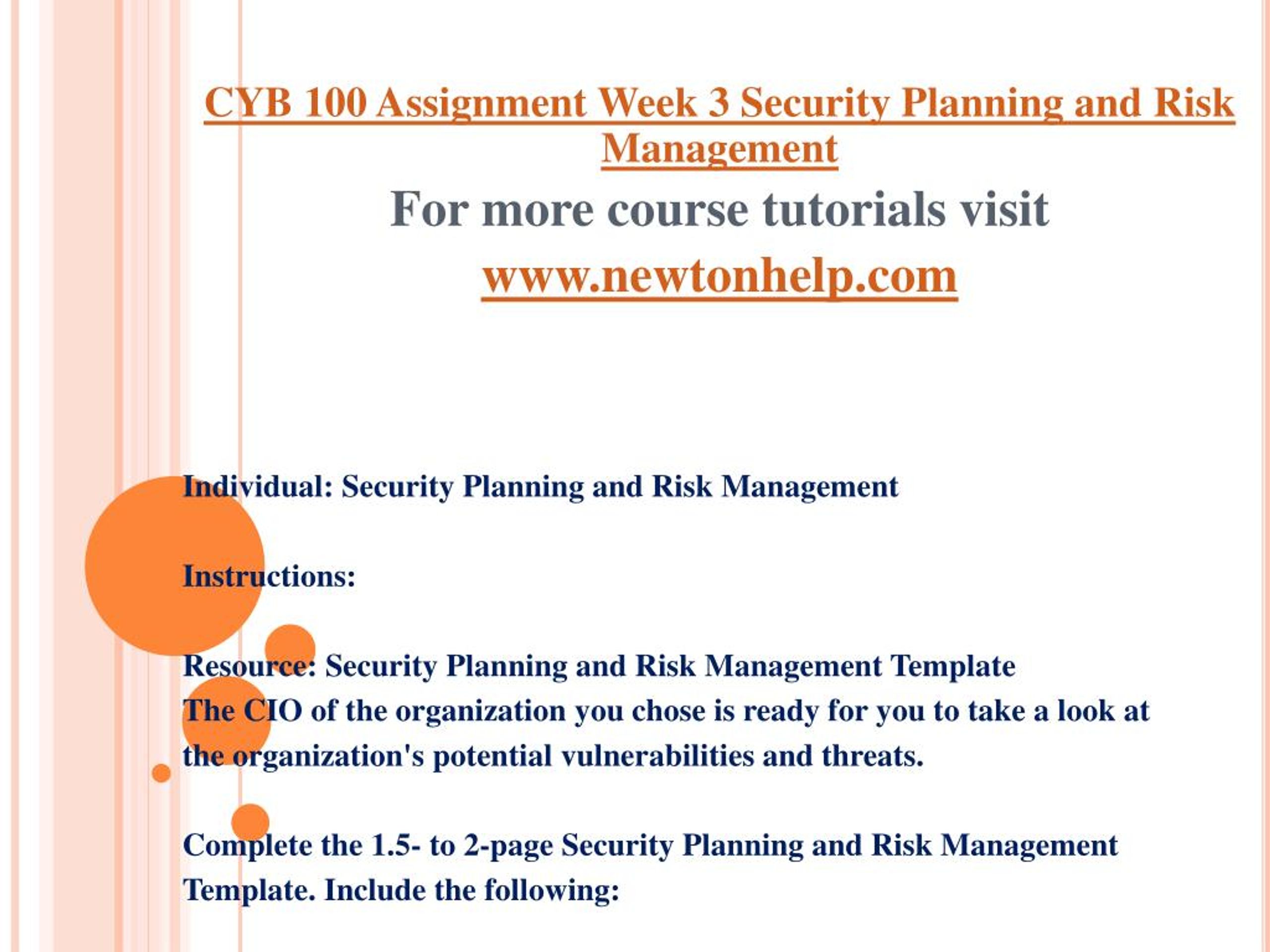 CYB 100 Assignment Week 3 Security Planning and Risk Management

For more course tutorials visit

www.newtonhelp.com

Individual: Security Planning and Risk Management

Instructions:

Resource: Security Planning and Risk Management Template
The CIO of the organization you chose is ready for you to take a look at the organization's potential vulnerabilities and threats.

Complete the 1.5- to 2-page Security Planning and Risk Management Template. Include the following: